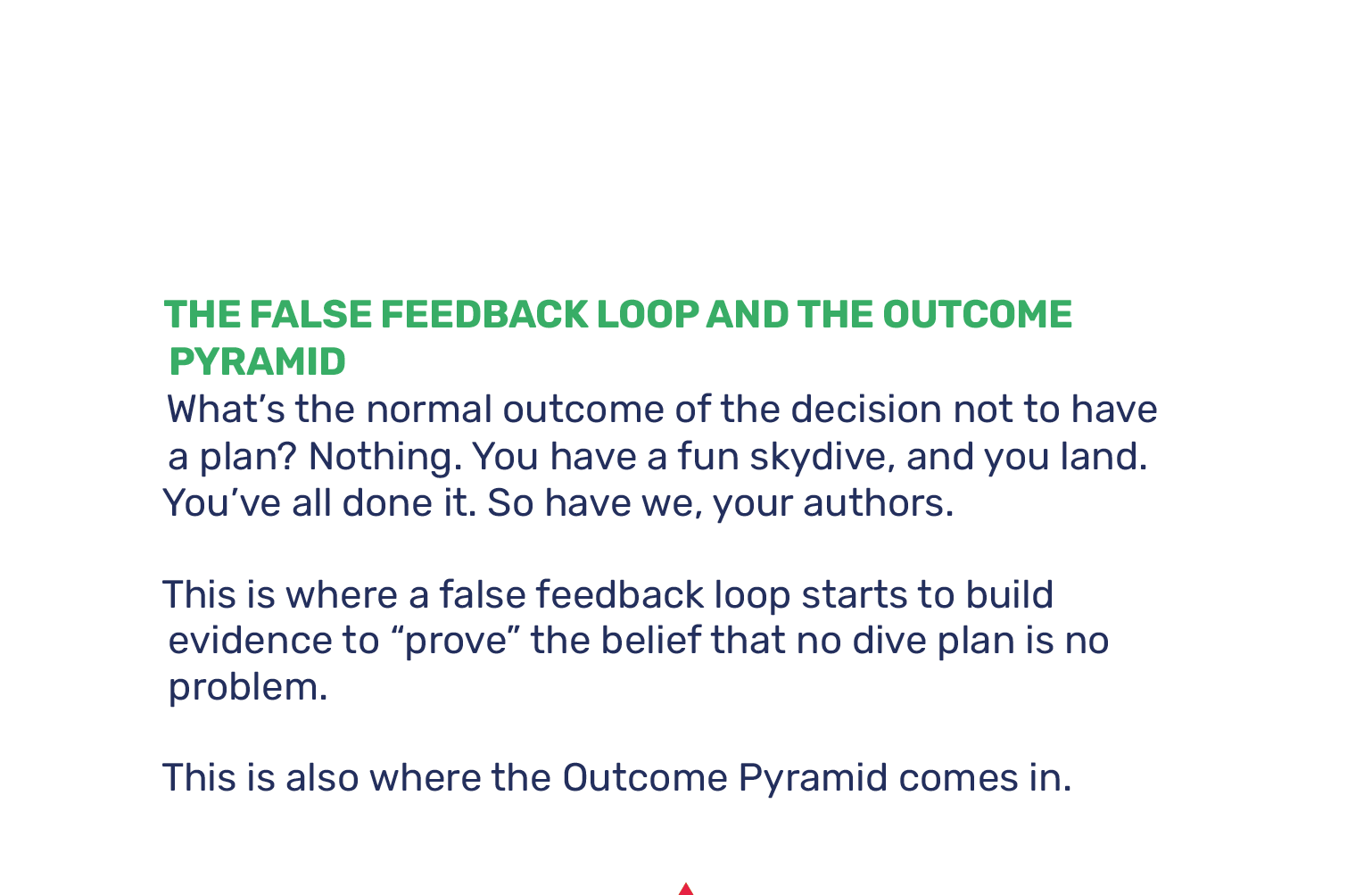 THE FALSE FEEDBACK LOOP AND THE OUTCOME PYRAMID

What’s the normal outcome of the decision not to have a plan? Nothing. You have a fun skydive, and you land. You’ve all done it. So have we, your authors.

This is where a false feedback loop starts to build evidence to “prove” the belief that no dive plan is no problem.

This is also where the Outcome Pyramid comes in.